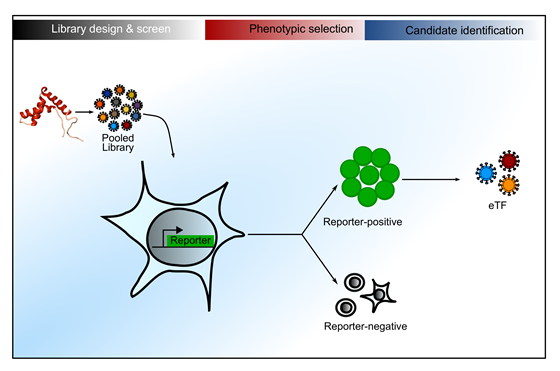 Library design & screen

Phenotypic selection

Candidate identification

Pooled Library

Reporter

Reporter-positive

eTF

Reporter-negative